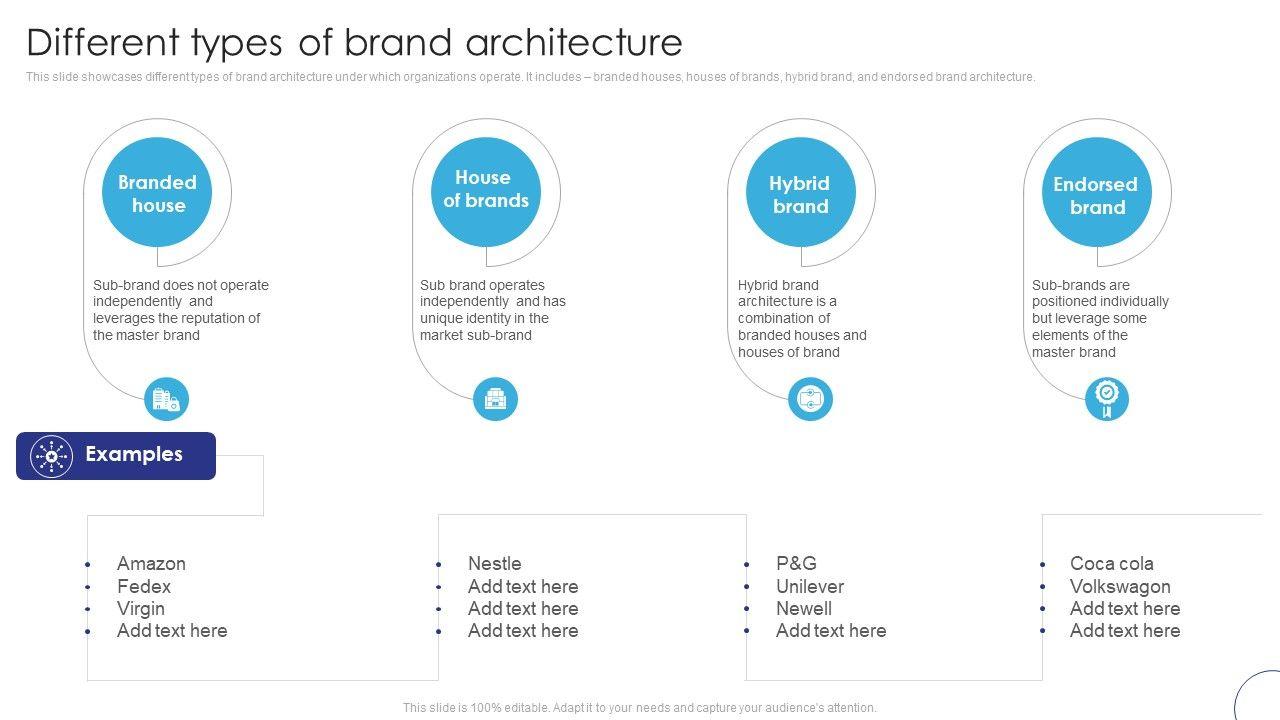 Different types of brand architecture

This slide showcases different types of brand architecture under which organizations operate. It includes – branded houses, houses of brands, hybrid brand, and endorsed brand architecture.

Branded house

Sub-brand does not operate independently and leverages the reputation of the master brand

House of brands

Sub brand operates independently and has unique identity in the market sub-brand

Hybrid brand

Hybrid brand architecture is a combination of branded houses and houses of brand

Endorsed brand

Sub-brands are positioned individually but leverage some elements of the master brand

Examples

- Amazon
- Fedex
- Virgin
- Add text here

- Nestle
- Add text here
- Add text here
- Add text here

- P&G
- Unilever
- Newell
- Add text here

- Coca cola
- Volkswagon
- Add text here
- Add text here

This slide is 100% editable. Adapt it to your needs and capture your audience's attention.